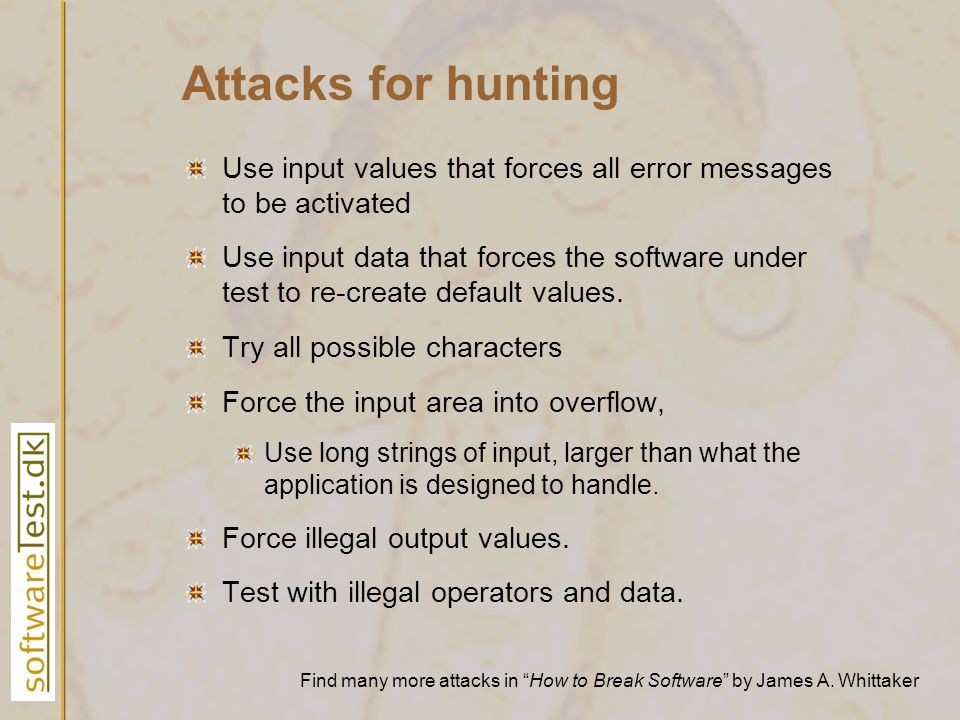 Attacks for hunting

Use input values that forces all error messages to be activated

Use input data that forces the software under test to re-create default values.

Try all possible characters

Force the input area into overflow,

Use long strings of input, larger than what the application is designed to handle.

Force illegal output values.

Test with illegal operators and data.

softwareTest.dk

Find many more attacks in "How to Break Software" by James A. Whittaker